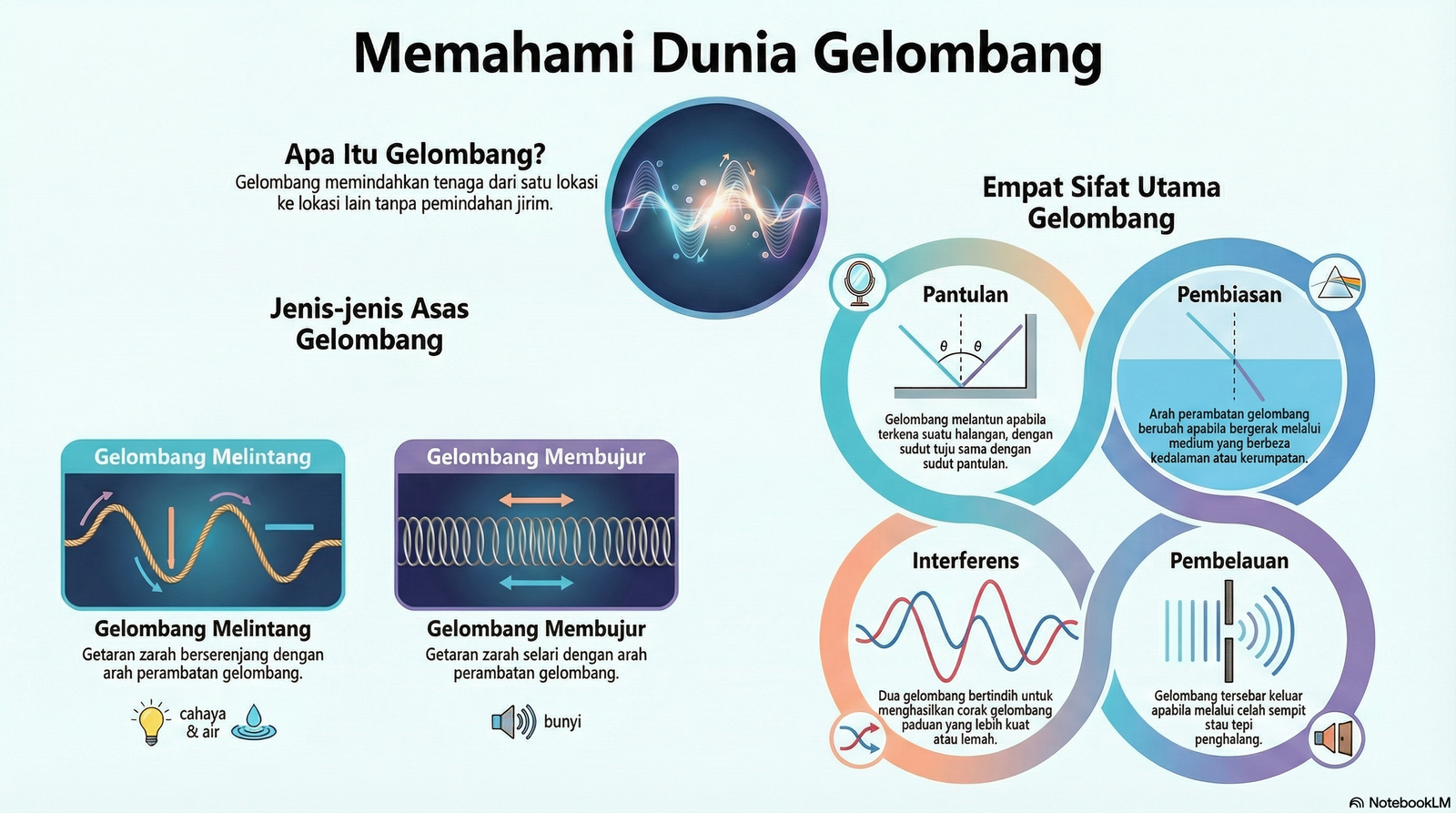 Memahami Dunia Gelombang

Apa Itu Gelombang?
Gelombang memindahkan tenaga dari satu lokasi ke lokasi lain tanpa pemindahan jirim.

Jenis-jenis Asas Gelombang

Gelombang Melintang

Gelombang Melintang
Getaran zarah berserenjang dengan arah perambatan gelombang.

cahaya & air

Gelombang Membujur

Gelombang Membujur
Getaran zarah selari dengan arah perambatan gelombang.

bunyi

Empat Sifat Utama Gelombang

Pantulan
$\theta$ $\theta$
Gelombang melantun apabila terkena suatu halangan, dengan sudut tuju sama dengan sudut pantulan.

Pembiasan
Arah perambatan gelombang berubah apabila bergerak melalui medium yang berbeza kedalaman atau kerumpatan.

Interferens
Dua gelombang bertindih untuk menghasilkan corak gelombang paduan yang lebih kuat atau lemah.

Pembelauan
Gelombang tersebar keluar apabila melalui celah sempit stau tepi penghalang.

NotebookLM